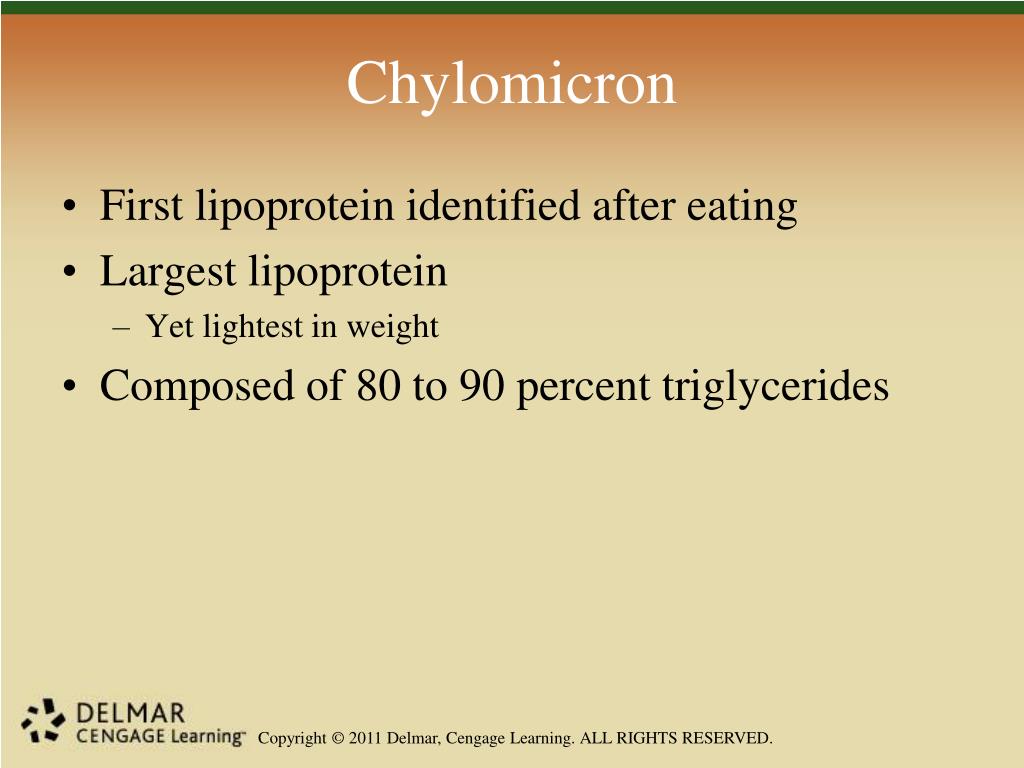 Chylomicron

• First lipoprotein identified after eating
• Largest lipoprotein
– Yet lightest in weight
• Composed of 80 to 90 percent triglycerides

DELMAR
CENGAGE Learning™

Copyright © 2011 Delmar, Cengage Learning. ALL RIGHTS RESERVED.